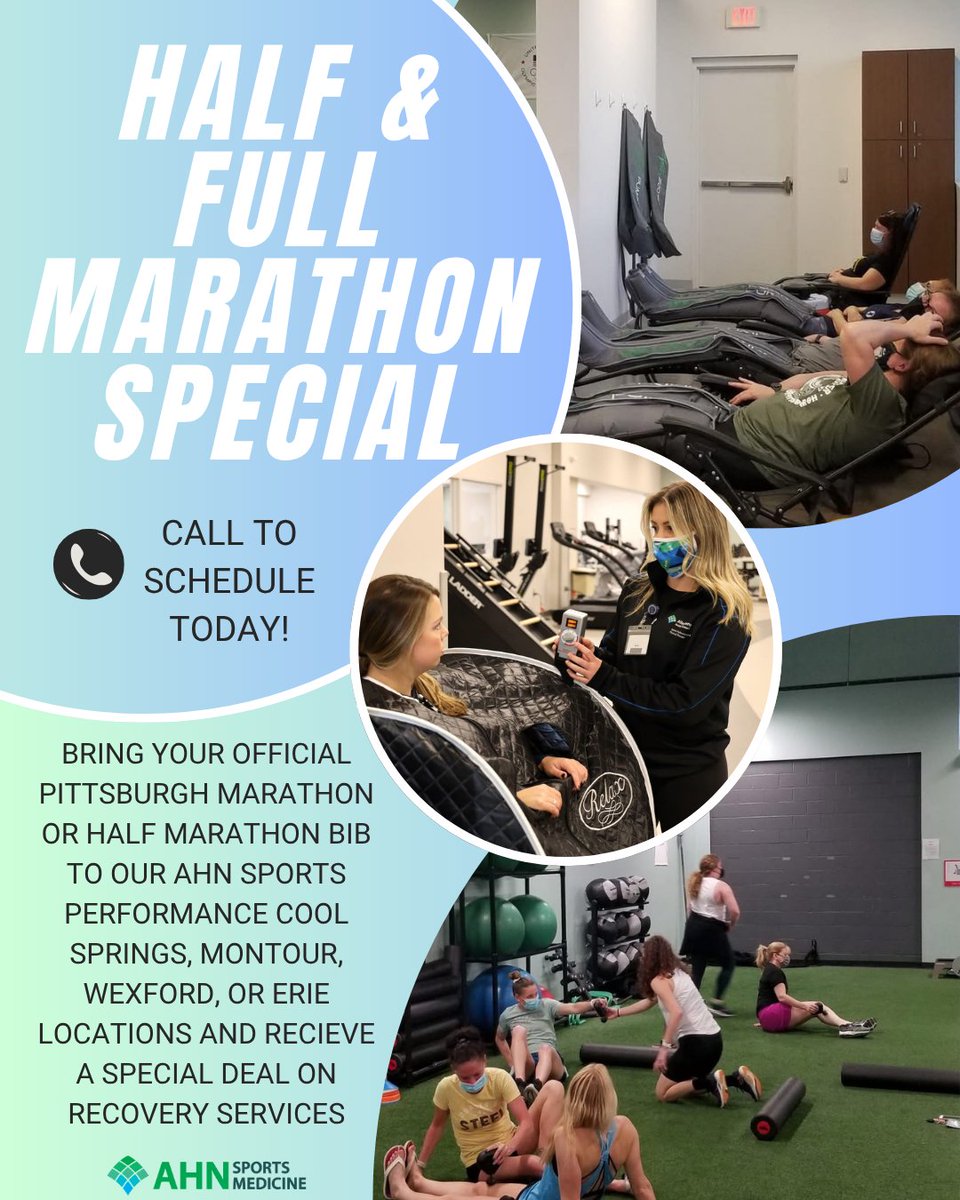 HALF & FULL MARATHON SPECIAL

CALL TO SCHEDULE TODAY!

BRING YOUR OFFICIAL PITTSBURGH MARATHON OR HALF MARATHON BIB TO OUR AHN SPORTS PERFORMANCE COOL SPRINGS, MONTOUR, WEXFORD, OR ERIE LOCATIONS AND RECIEVE A SPECIAL DEAL ON RECOVERY SERVICES

AHN SPORTS MEDICINE

EXIT

LADDER

Relax

STEEL